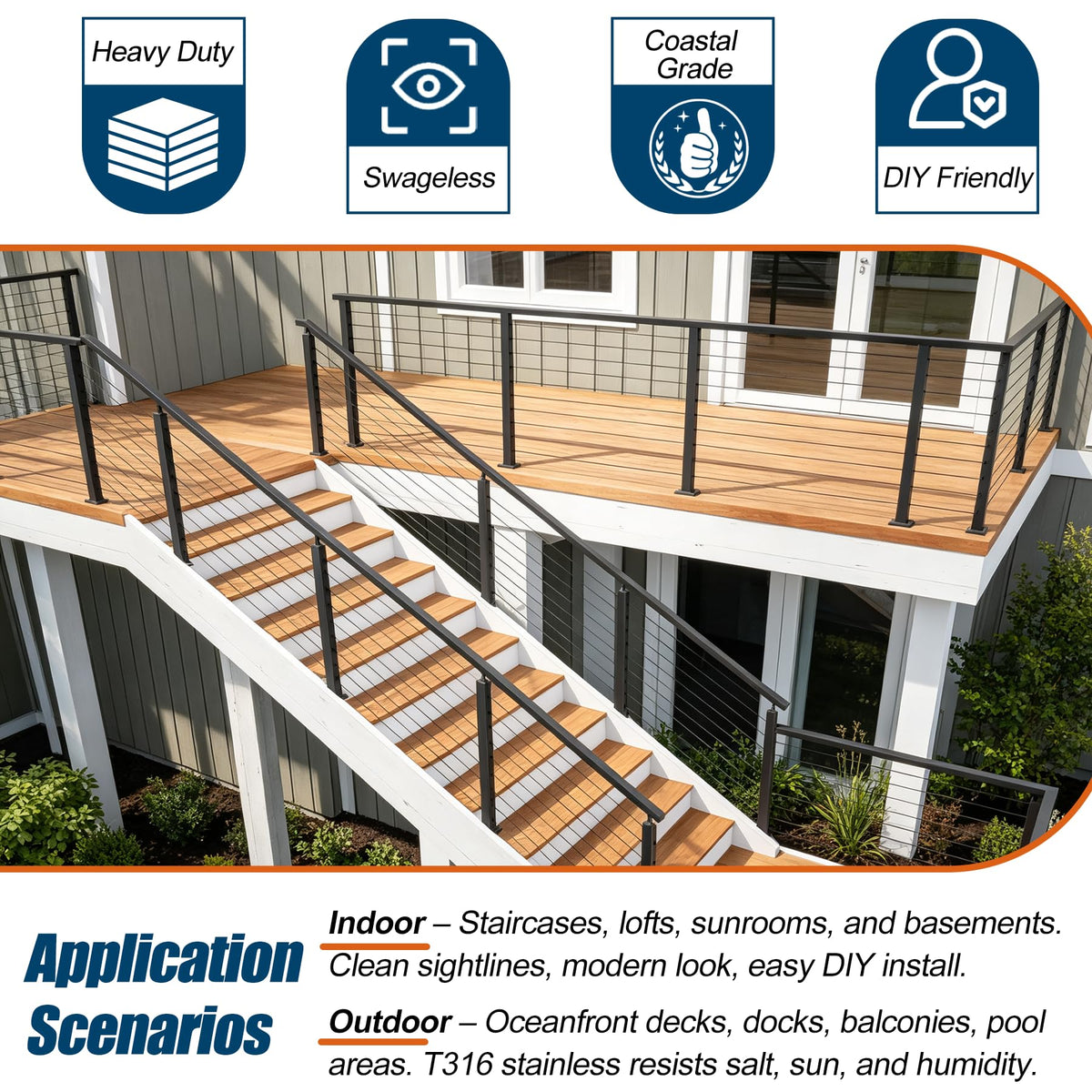 Heavy Duty

Swageless

Coastal Grade

DIY Friendly

Application Scenarios

Indoor – Staircases, lofts, sunrooms, and basements. Clean sightlines, modern look, easy DIY install.

Outdoor – Oceanfront decks, docks, balconies, pool areas. T316 stainless resists salt, sun, and humidity.